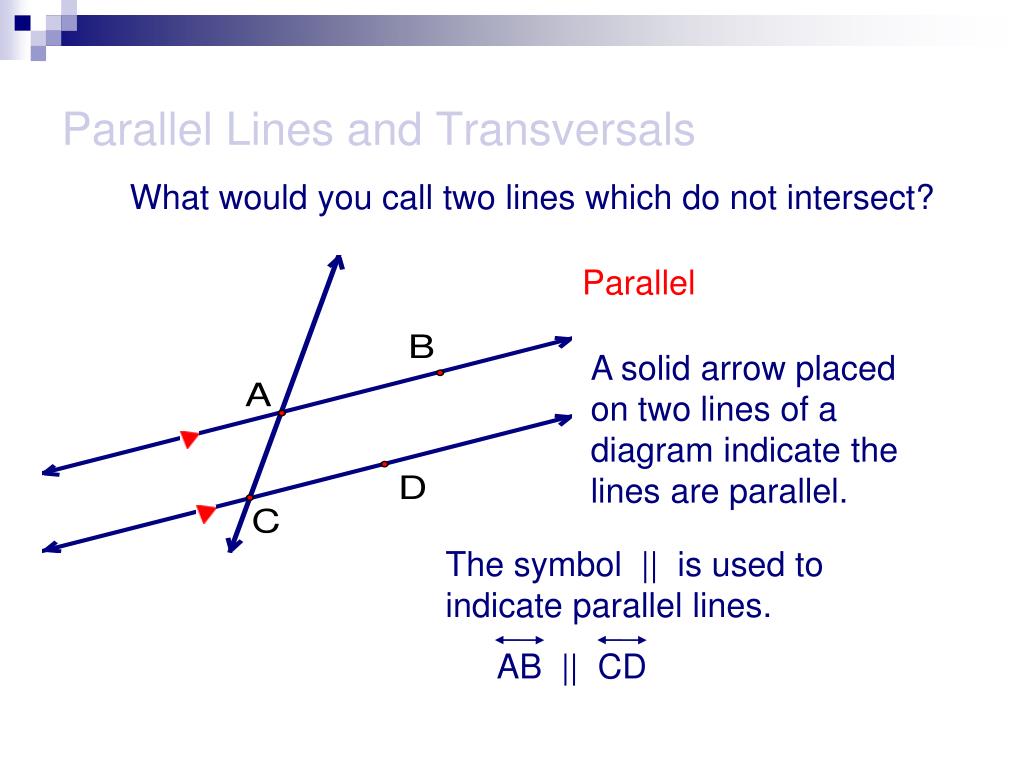 Parallel Lines and Transversals

What would you call two lines which do not intersect?

Parallel

B

A

D

C

A solid arrow placed on two lines of a diagram indicate the lines are parallel.

The symbol || is used to indicate parallel lines.

$\overleftrightarrow{AB} \parallel \overleftrightarrow{CD}$